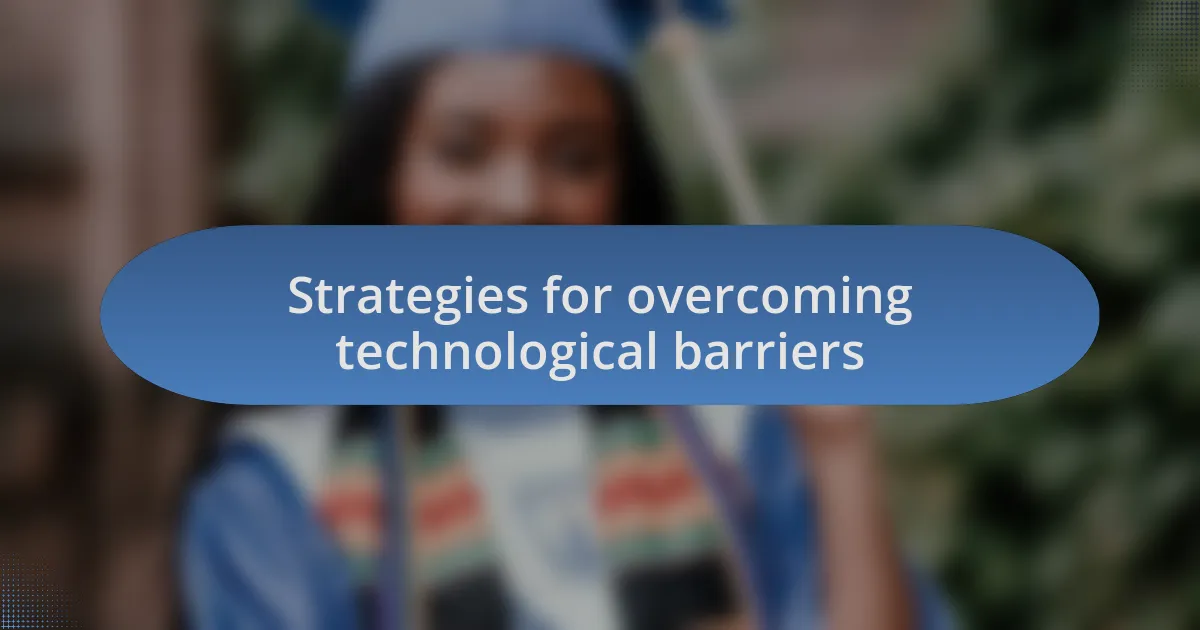 Strategies for overcoming technological barriers